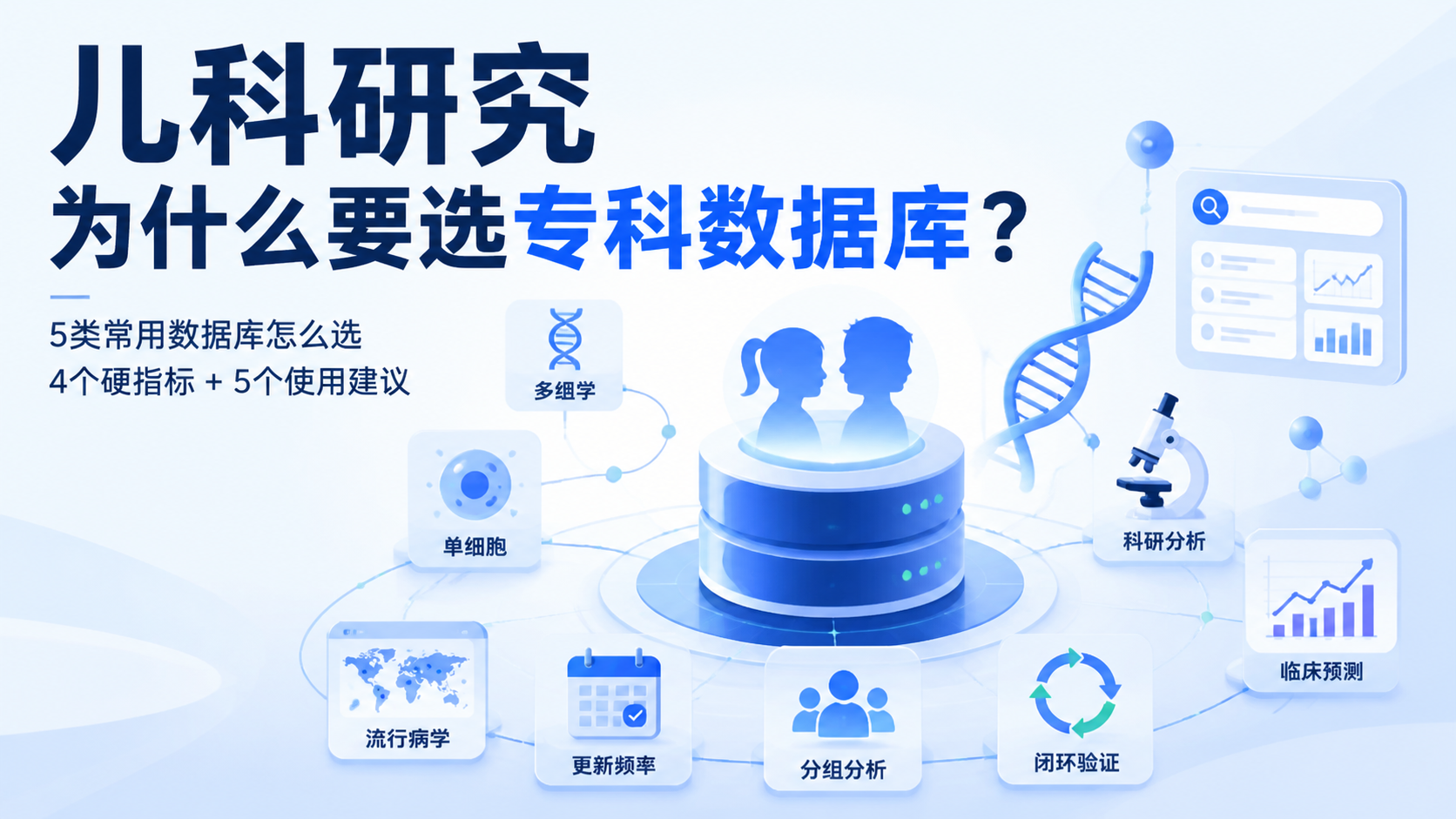 儿科研究
为什么要选专科数据库？

5类常用数据库怎么选
4个硬指标 + 5个使用建议

多组学

单细胞

科研分析

临床预测

流行病学

更新频率

分组分析

闭环验证